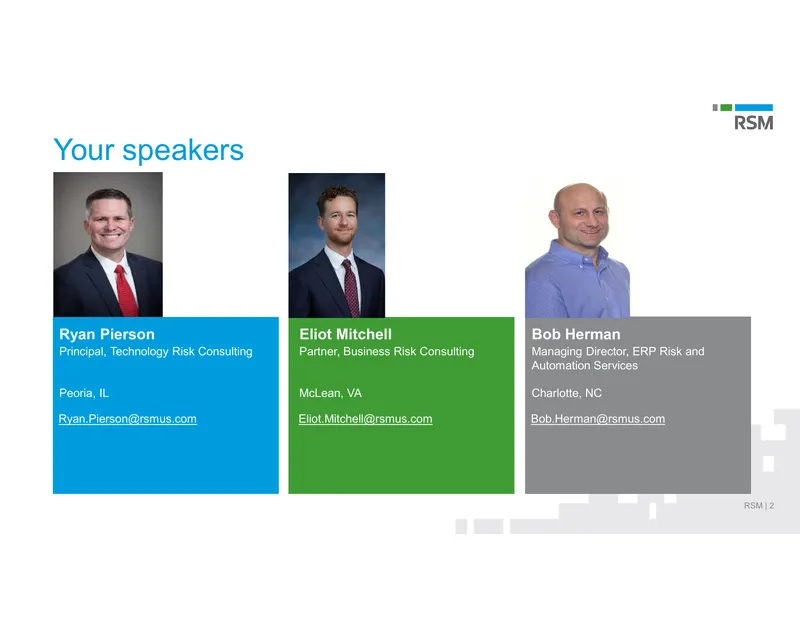 RSM

Your speakers

Ryan Pierson
Principal, Technology Risk Consulting

Peoria, IL

Ryan.Pierson@rsmus.com

Eliot Mitchell
Partner, Business Risk Consulting

McLean, VA

Eliot.Mitchell@rsmus.com

Bob Herman
Managing Director, ERP Risk and Automation Services

Charlotte, NC

Bob.Herman@rsmus.com

RSM | 2